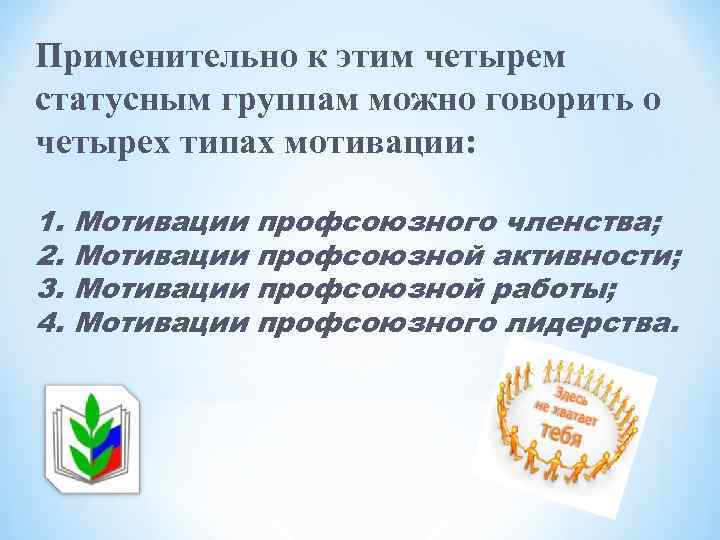 Применительно к этим четырем статусным группам можно говорить о четырех типах мотивации:

1. Мотивации профсоюзного членства;
2. Мотивации профсоюзной активности;
3. Мотивации профсоюзной работы;
4. Мотивации профсоюзного лидерства.

Здесь не хватает тебя